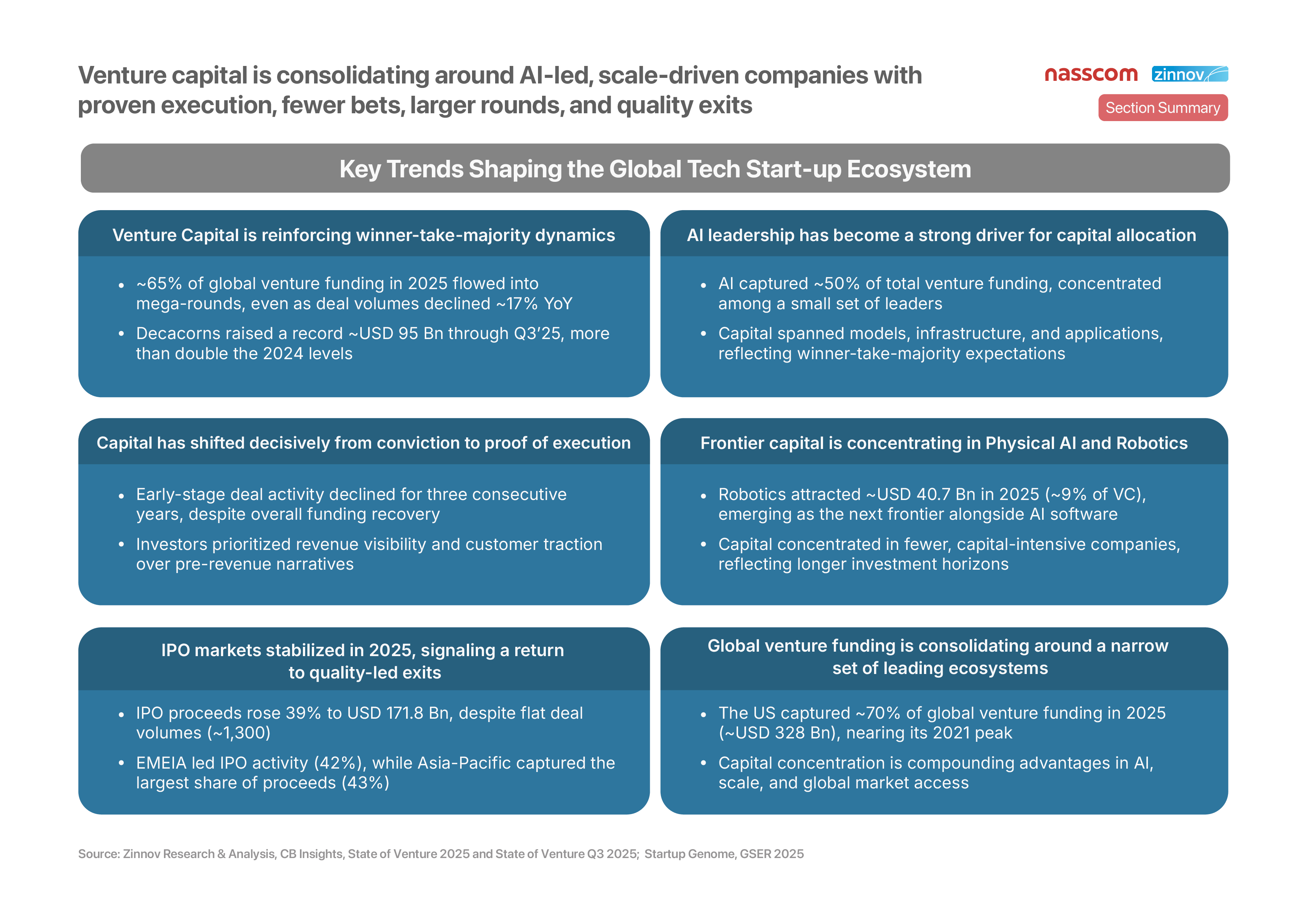 Venture capital is consolidating around AI-led, scale-driven companies with proven execution, fewer bets, larger rounds, and quality exits

nasscom zinnov

Section Summary

Key Trends Shaping the Global Tech Start-up Ecosystem

Venture Capital is reinforcing winner-take-majority dynamics

• ~65% of global venture funding in 2025 flowed into mega-rounds, even as deal volumes declined ~17% YoY
• Decacorns raised a record ~USD 95 Bn through Q3'25, more than double the 2024 levels

AI leadership has become a strong driver for capital allocation

• AI captured ~50% of total venture funding, concentrated among a small set of leaders
• Capital spanned models, infrastructure, and applications, reflecting winner-take-majority expectations

Capital has shifted decisively from conviction to proof of execution

• Early-stage deal activity declined for three consecutive years, despite overall funding recovery
• Investors prioritized revenue visibility and customer traction over pre-revenue narratives

Frontier capital is concentrating in Physical AI and Robotics

• Robotics attracted ~USD 40.7 Bn in 2025 (~9% of VC), emerging as the next frontier alongside AI software
• Capital concentrated in fewer, capital-intensive companies, reflecting longer investment horizons

IPO markets stabilized in 2025, signaling a return to quality-led exits

• IPO proceeds rose 39% to USD 171.8 Bn, despite flat deal volumes (~1,300)
• EMEIA led IPO activity (42%), while Asia-Pacific captured the largest share of proceeds (43%)

Global venture funding is consolidating around a narrow set of leading ecosystems

• The US captured ~70% of global venture funding in 2025 (~USD 328 Bn), nearing its 2021 peak
• Capital concentration is compounding advantages in AI, scale, and global market access

Source: Zinnov Research & Analysis, CB Insights, State of Venture 2025 and State of Venture Q3 2025; Startup Genome, GSER 2025